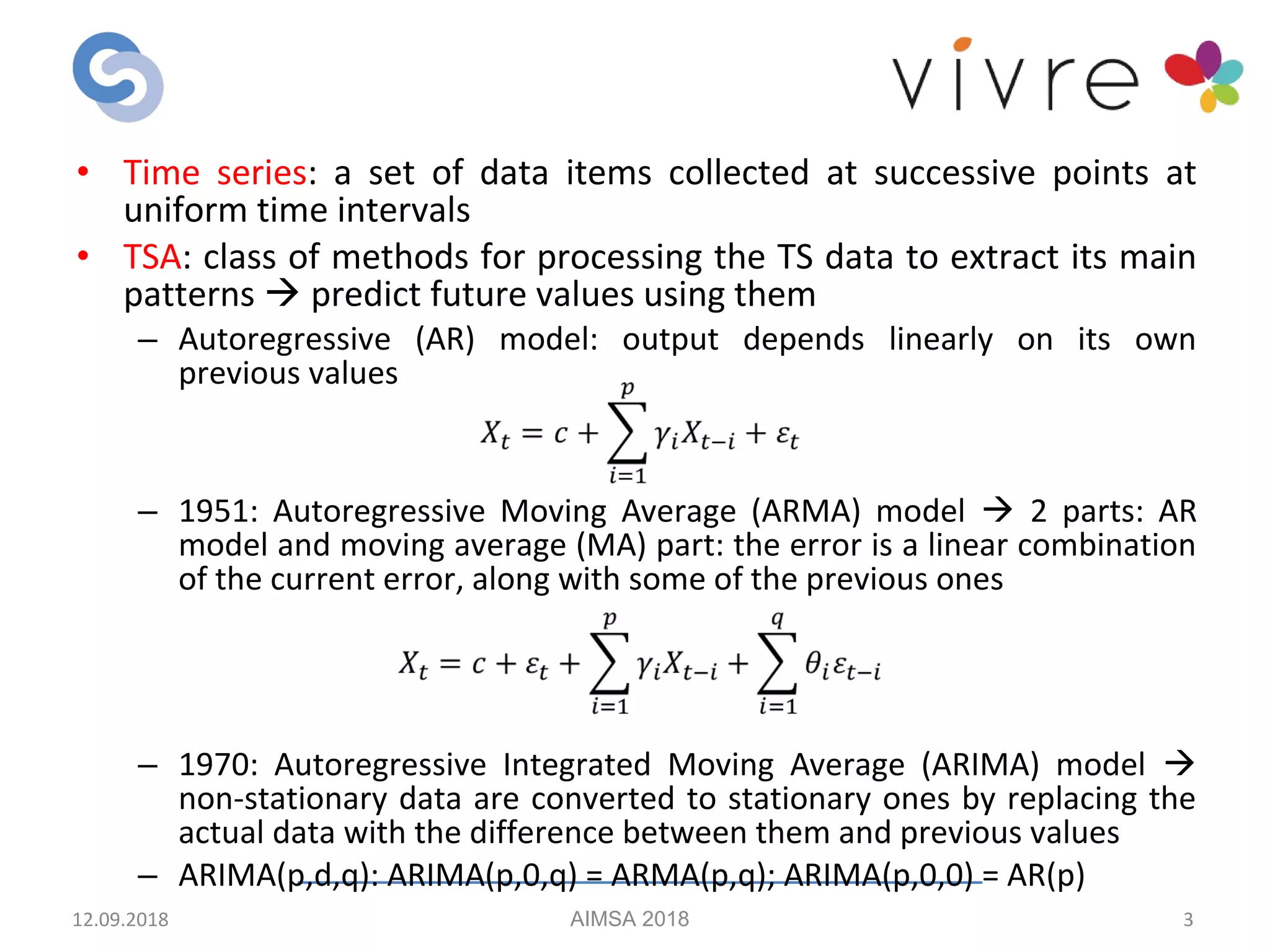 vivre

• Time series: a set of data items collected at successive points at uniform time intervals

• TSA: class of methods for processing the TS data to extract its main patterns → predict future values using them

– Autoregressive (AR) model: output depends linearly on its own previous values

$X_t = c + \sum_{i=1}^{p} \gamma_i X_{t-i} + \varepsilon_t$

– 1951: Autoregressive Moving Average (ARMA) model → 2 parts: AR model and moving average (MA) part: the error is a linear combination of the current error, along with some of the previous ones

$X_t = c + \varepsilon_t + \sum_{i=1}^{p} \gamma_i X_{t-i} + \sum_{i=1}^{q} \theta_i \varepsilon_{t-i}$

– 1970: Autoregressive Integrated Moving Average (ARIMA) model → non-stationary data are converted to stationary ones by replacing the actual data with the difference between them and previous values

– ARIMA(p,d,q): ARIMA(p,0,q) = ARMA(p,q); ARIMA(p,0,0) = AR(p)

12.09.2018 AIMSA 2018 3